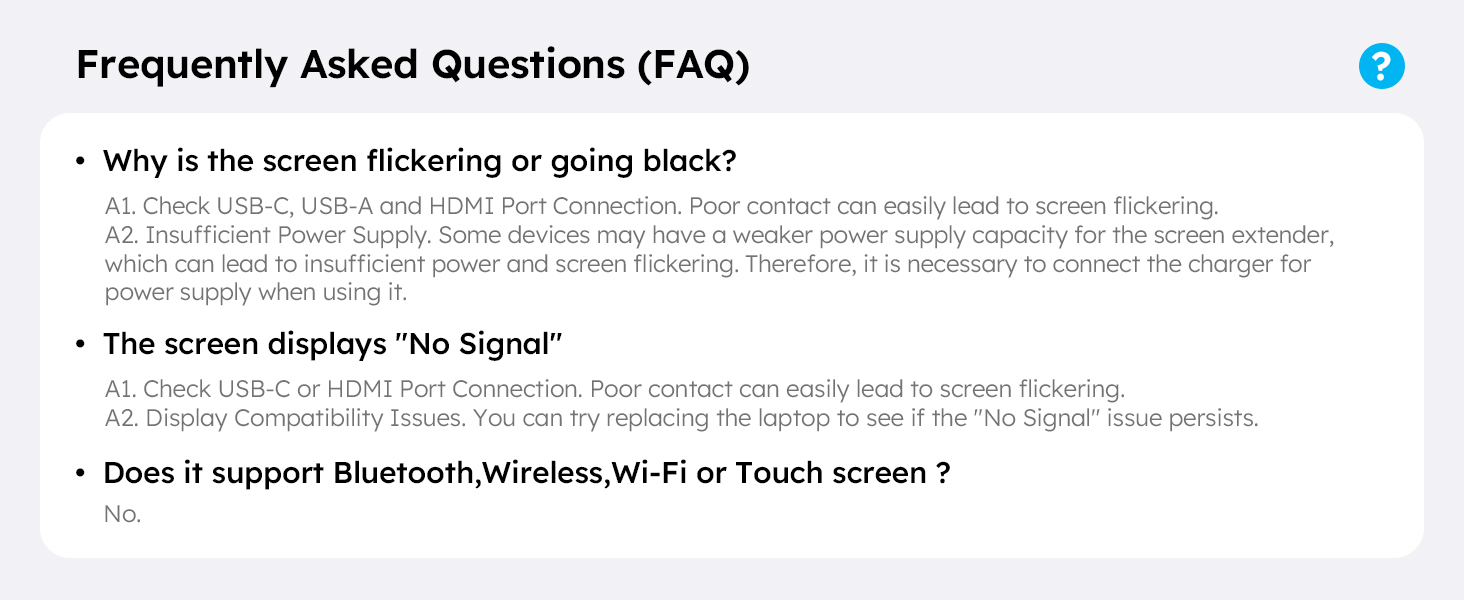 Frequently Asked Questions (FAQ)

?

• Why is the screen flickering or going black?

A1. Check USB-C, USB-A and HDMI Port Connection. Poor contact can easily lead to screen flickering.
A2. Insufficient Power Supply. Some devices may have a weaker power supply capacity for the screen extender, which can lead to insufficient power and screen flickering. Therefore, it is necessary to connect the charger for power supply when using it.

• The screen displays "No Signal"

A1. Check USB-C or HDMI Port Connection. Poor contact can easily lead to screen flickering.
A2. Display Compatibility Issues. You can try replacing the laptop to see if the "No Signal" issue persists.

• Does it support Bluetooth,Wireless,Wi-Fi or Touch screen ?

No.